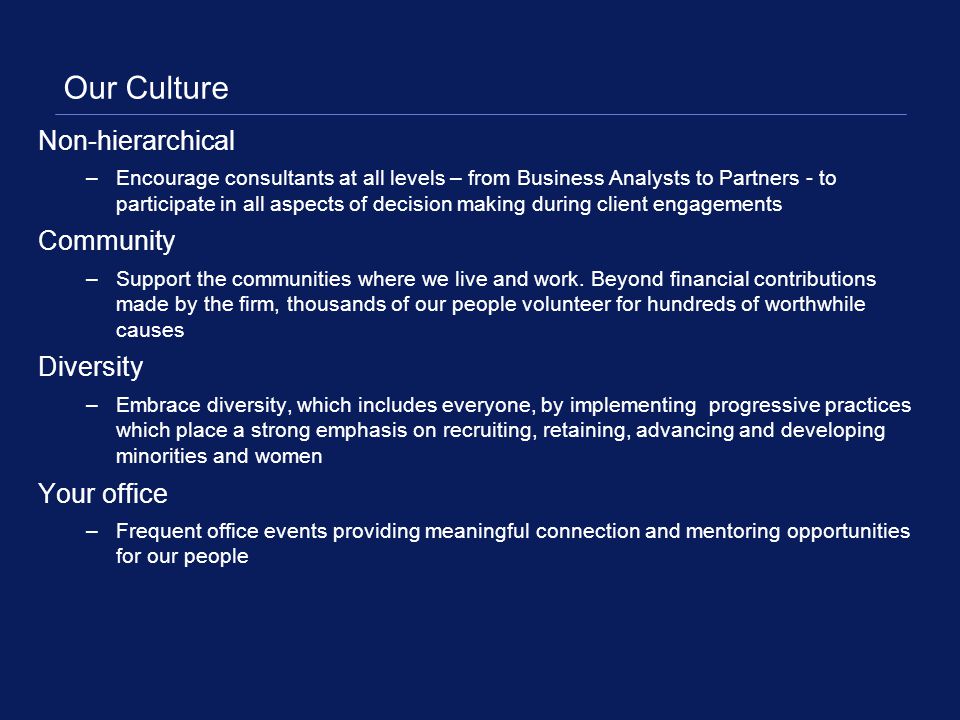 Our Culture

Non-hierarchical

– Encourage consultants at all levels – from Business Analysts to Partners - to participate in all aspects of decision making during client engagements

Community

– Support the communities where we live and work. Beyond financial contributions made by the firm, thousands of our people volunteer for hundreds of worthwhile causes

Diversity

– Embrace diversity, which includes everyone, by implementing progressive practices which place a strong emphasis on recruiting, retaining, advancing and developing minorities and women

Your office

– Frequent office events providing meaningful connection and mentoring opportunities for our people